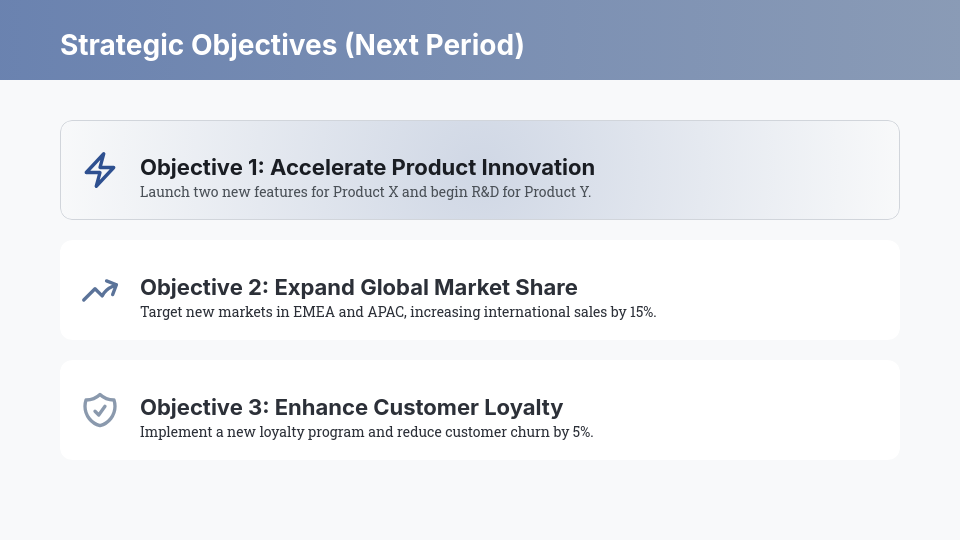 Strategic Objectives (Next Period)

Objective 1: Accelerate Product Innovation
Launch two new features for Product X and begin R&D for Product Y.

Objective 2: Expand Global Market Share
Target new markets in EMEA and APAC, increasing international sales by 15%.

Objective 3: Enhance Customer Loyalty
Implement a new loyalty program and reduce customer churn by 5%.